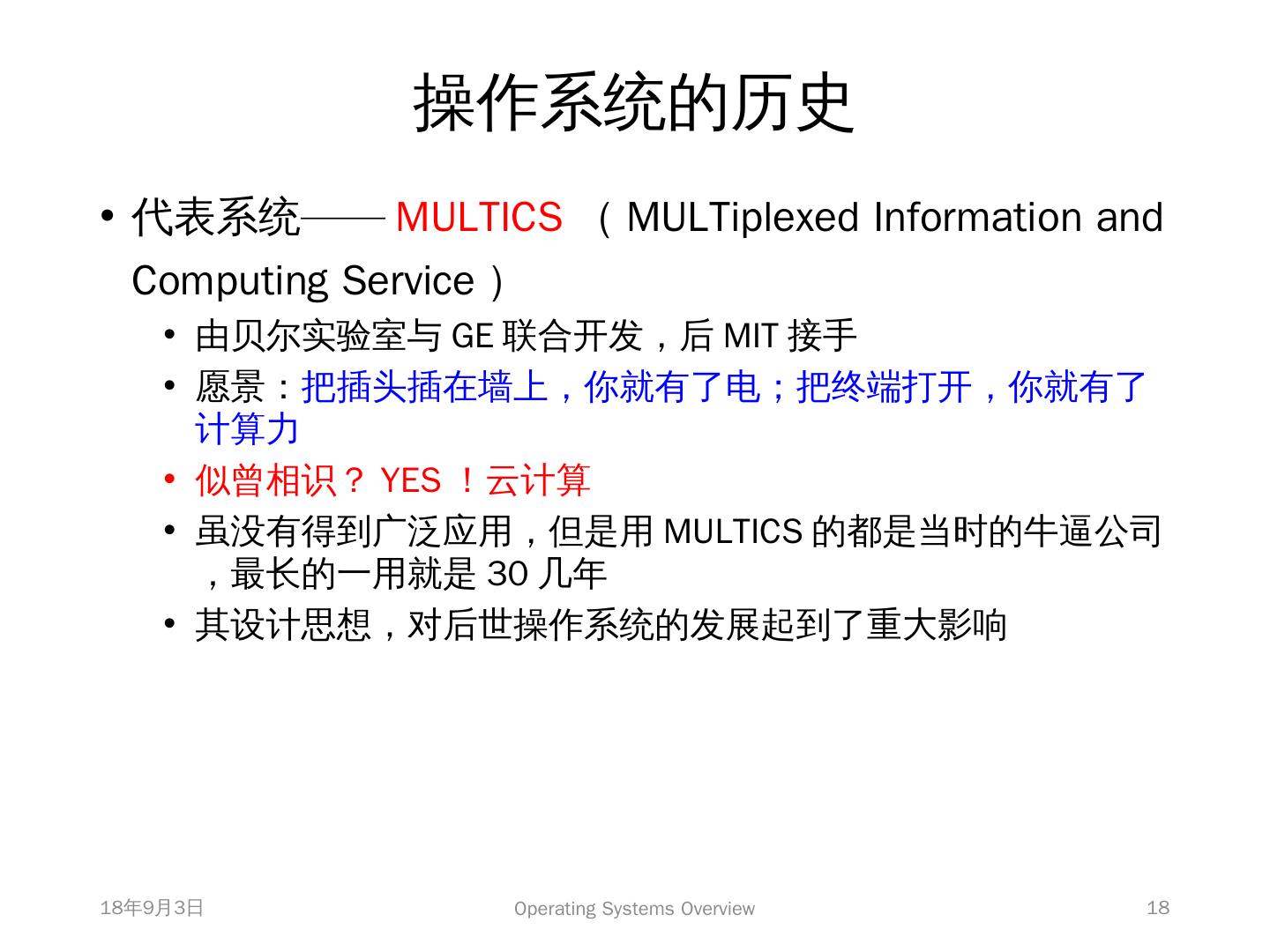 操作系统的历史

• 代表系统—— MULTICS （ MULTiplexed Information and Computing Service ）
  • 由贝尔实验室与 GE 联合开发，后 MIT 接手
  • 愿景：把插头插在墙上，你就有了电；把终端打开，你就有了计算力
  • 似曾相识？ YES ！云计算
  • 虽没有得到广泛应用，但是用 MULTICS 的都是当时的牛逼公司，最长的一用就是 30 几年
  • 其设计思想，对后世操作系统的发展起到了重大影响

18年9月3日

Operating Systems Overview

18